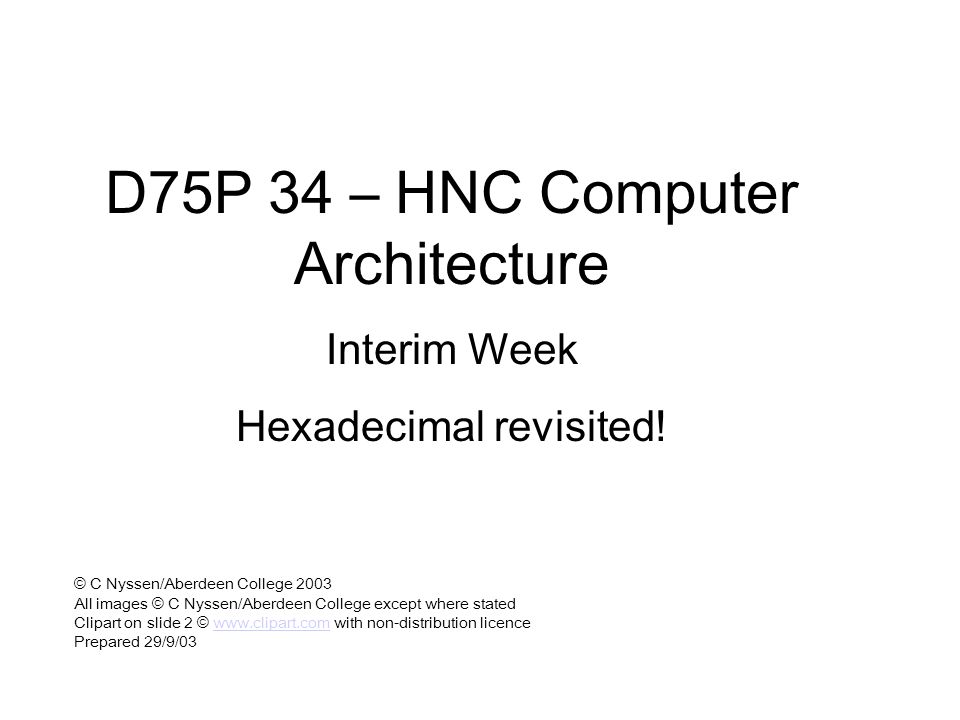 D75P 34 – HNC Computer Architecture

Interim Week

Hexadecimal revisited!

© C Nyssen/Aberdeen College 2003
All images © C Nyssen/Aberdeen College except where stated
Clipart on slide 2 © www.clipart.com with non-distribution licence
Prepared 29/9/03